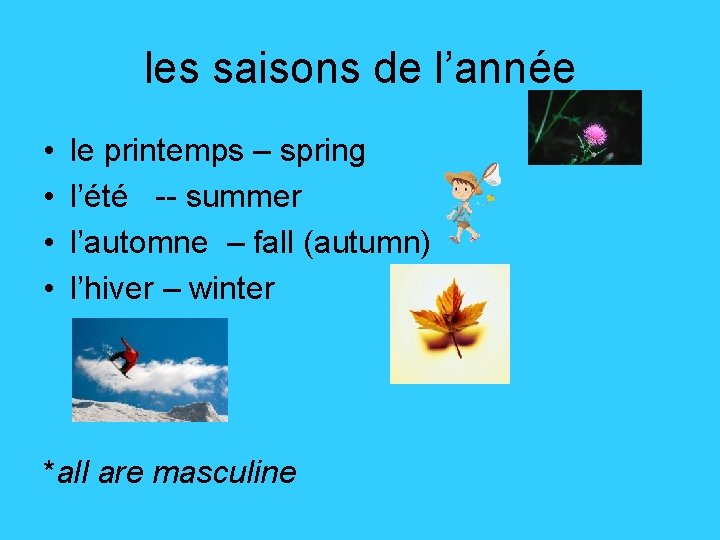 les saisons de l’année

• le printemps – spring
• l’été -- summer
• l’automne – fall (autumn)
• l’hiver – winter

*all are masculine